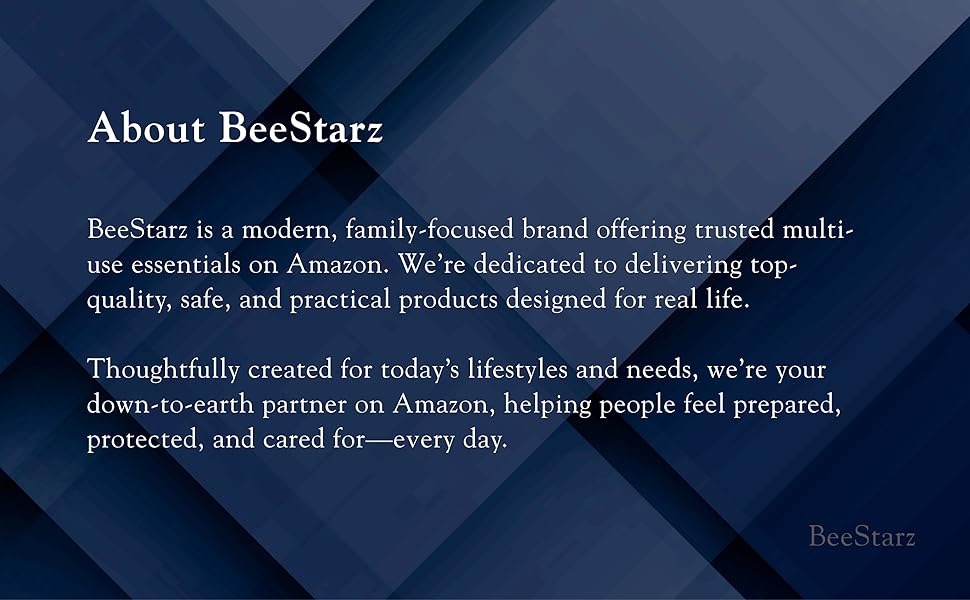 About BeeStarz

BeeStarz is a modern, family-focused brand offering trusted multi-use essentials on Amazon. We're dedicated to delivering top-quality, safe, and practical products designed for real life.

Thoughtfully created for today's lifestyles and needs, we're your down-to-earth partner on Amazon, helping people feel prepared, protected, and cared for—every day.

BeeStarz